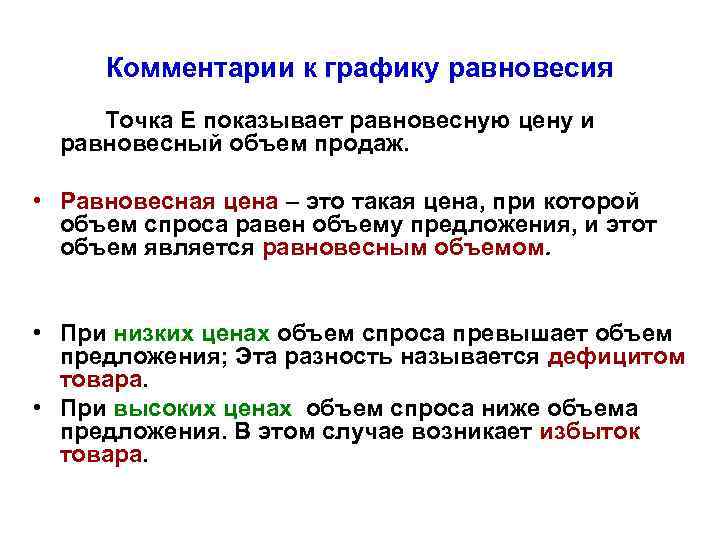 Комментарии к графику равновесия

Точка Е показывает равновесную цену и равновесный объем продаж.

• Равновесная цена – это такая цена, при которой объем спроса равен объему предложения, и этот объем является равновесным объемом.

• При низких ценах объем спроса превышает объем предложения; Эта разность называется дефицитом товара.
• При высоких ценах объем спроса ниже объема предложения. В этом случае возникает избыток товара.